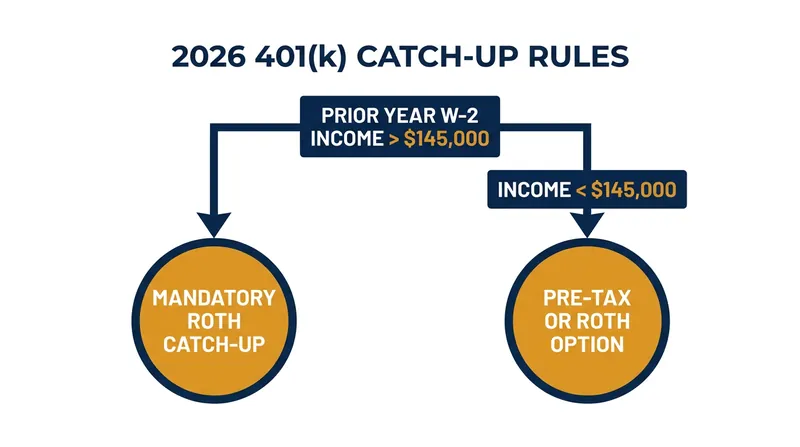 2026 401(k) CATCH-UP RULES

PRIOR YEAR W-2 INCOME > $145,000

INCOME < $145,000

MANDATORY ROTH CATCH-UP

PRE-TAX OR ROTH OPTION